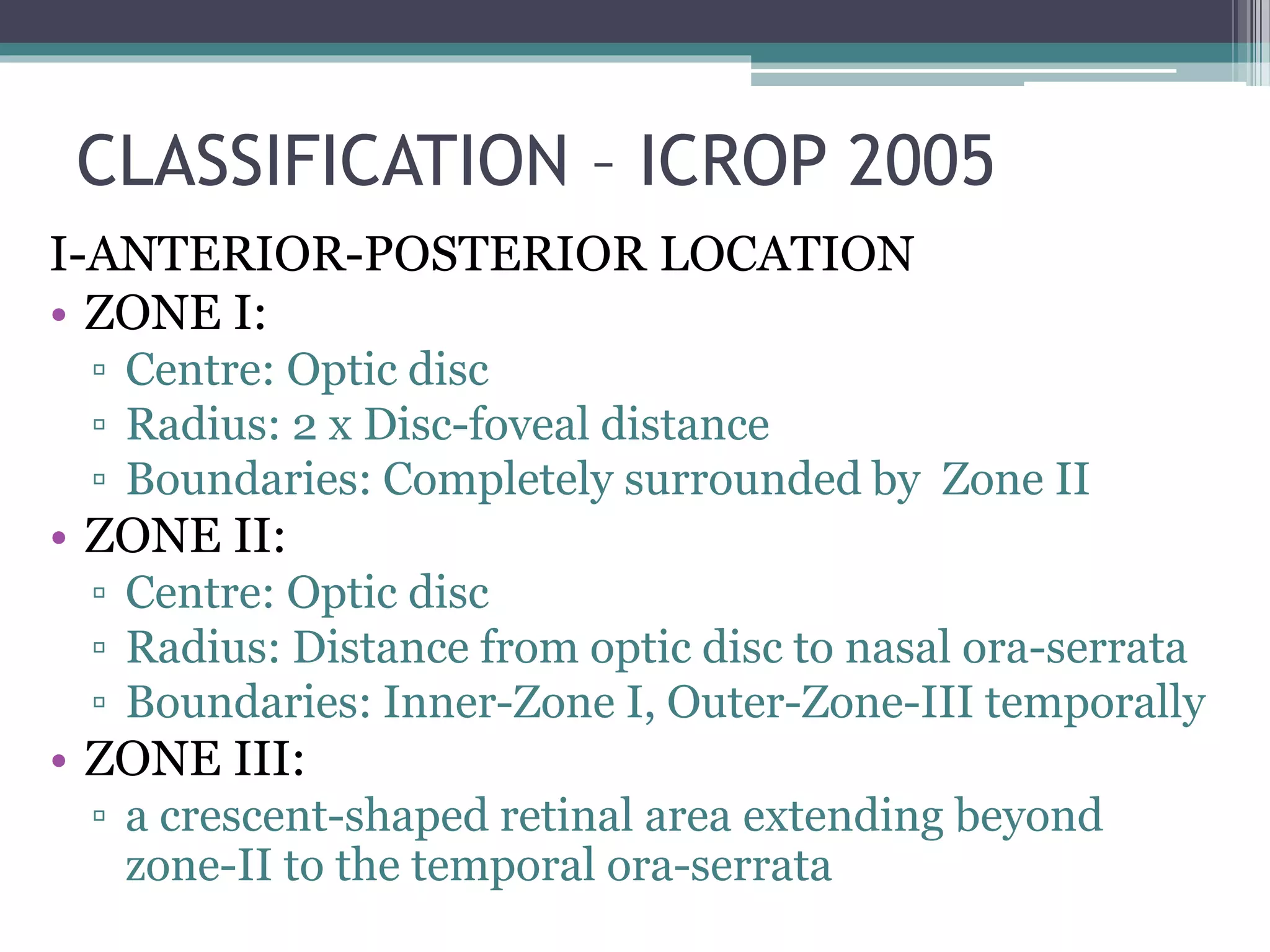 CLASSIFICATION – ICROP 2005

I-ANTERIOR-POSTERIOR LOCATION

• ZONE I:
▫ Centre: Optic disc
▫ Radius: 2 x Disc-foveal distance
▫ Boundaries: Completely surrounded by Zone II

• ZONE II:
▫ Centre: Optic disc
▫ Radius: Distance from optic disc to nasal ora-serrata
▫ Boundaries: Inner-Zone I, Outer-Zone-III temporally

• ZONE III:
▫ a crescent-shaped retinal area extending beyond zone-II to the temporal ora-serrata